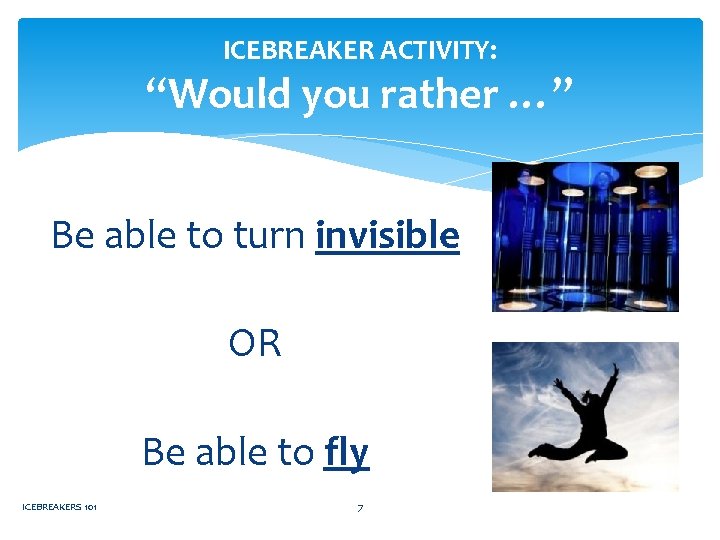 ICEBREAKER ACTIVITY:
“Would you rather …”

Be able to turn invisible

OR

Be able to fly

ICEBREAKERS 101

7